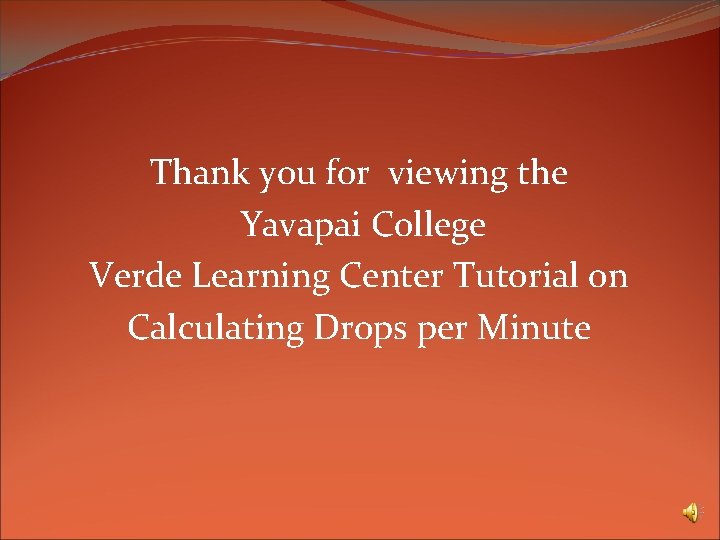 Thank you for  viewing the
Yavapai College
Verde Learning Center Tutorial on
Calculating Drops per Minute